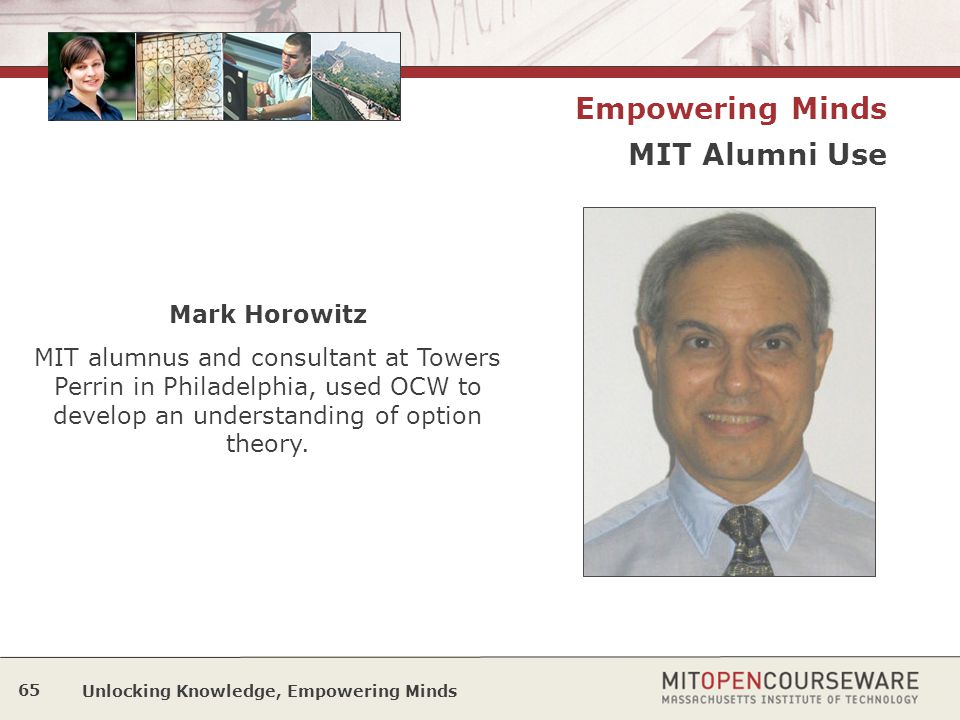 Empowering Minds
MIT Alumni Use

Mark Horowitz

MIT alumnus and consultant at Towers Perrin in Philadelphia, used OCW to develop an understanding of option theory.

65 Unlocking Knowledge, Empowering Minds

MITOPENCOURSEWARE
MASSACHUSETTS INSTITUTE OF TECHNOLOGY